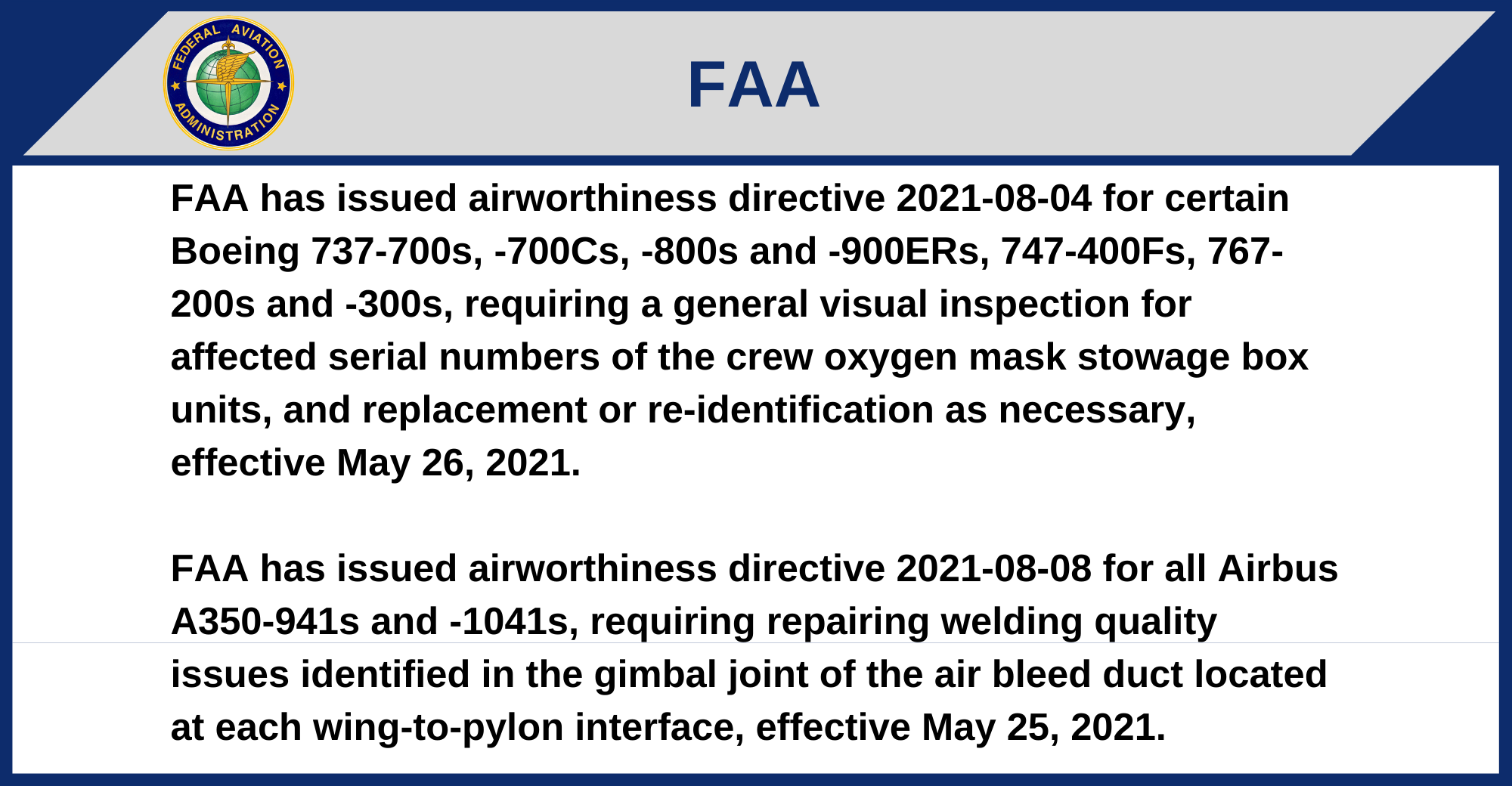 FEDERAL AVIATION ADMINISTRATION

FAA

FAA has issued airworthiness directive 2021-08-04 for certain Boeing 737-700s, -700Cs, -800s and -900ERs, 747-400Fs, 767-200s and -300s, requiring a general visual inspection for affected serial numbers of the crew oxygen mask stowage box units, and replacement or re-identification as necessary, effective May 26, 2021.

FAA has issued airworthiness directive 2021-08-08 for all Airbus A350-941s and -1041s, requiring repairing welding quality issues identified in the gimbal joint of the air bleed duct located at each wing-to-pylon interface, effective May 25, 2021.